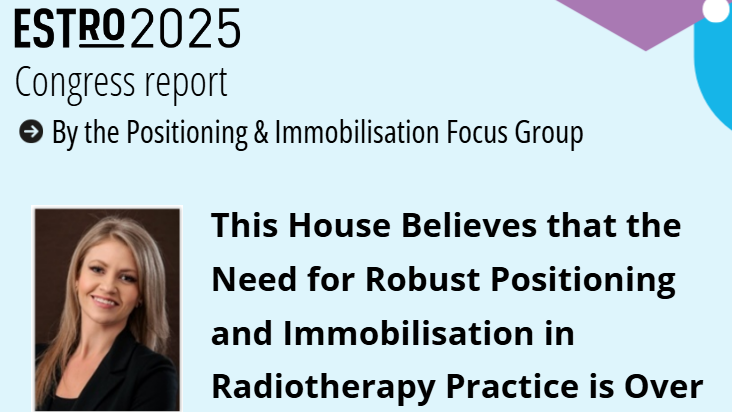 ESTRO 2025
Congress report
By the Positioning & Immobilisation Focus Group

This House Believes that the Need for Robust Positioning and Immobilisation in Radiotherapy Practice is Over